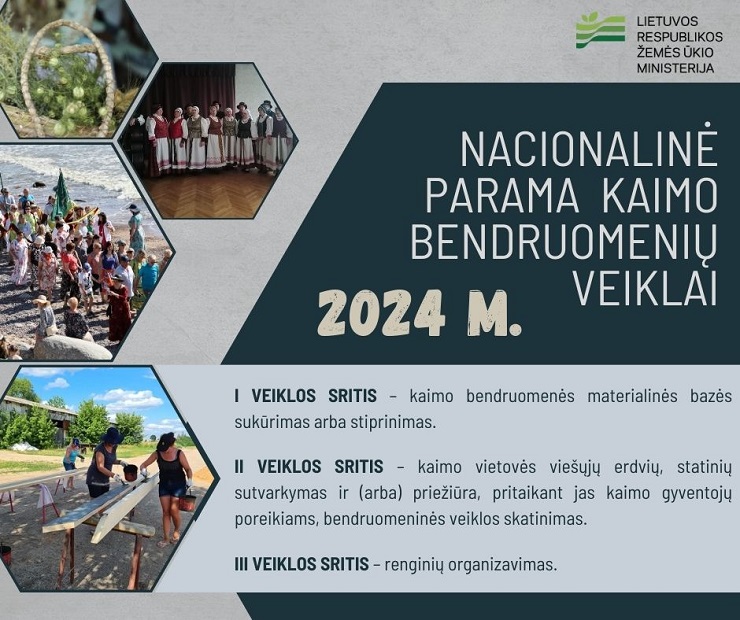 LIETUVOS RESPUBLIKOS ŽEMĖS ŪKIO MINISTERIJA

NACIONALINĖ PARAMA KAIMO BENDRUOMENIŲ VEIKLAI

2024 M.

I VEIKLOS SRITIS – kaimo bendruomenės materialinės bazės sukūrimas arba stiprinimas.

II VEIKLOS SRITIS – kaimo vietovės viešųjų erdvių, statinių sutvarkymas ir (arba) priežiūra, pritaikant jas kaimo gyventojų poreikiams, bendruomeninės veiklos skatinimas.

III VEIKLOS SRITIS – renginių organizavimas.